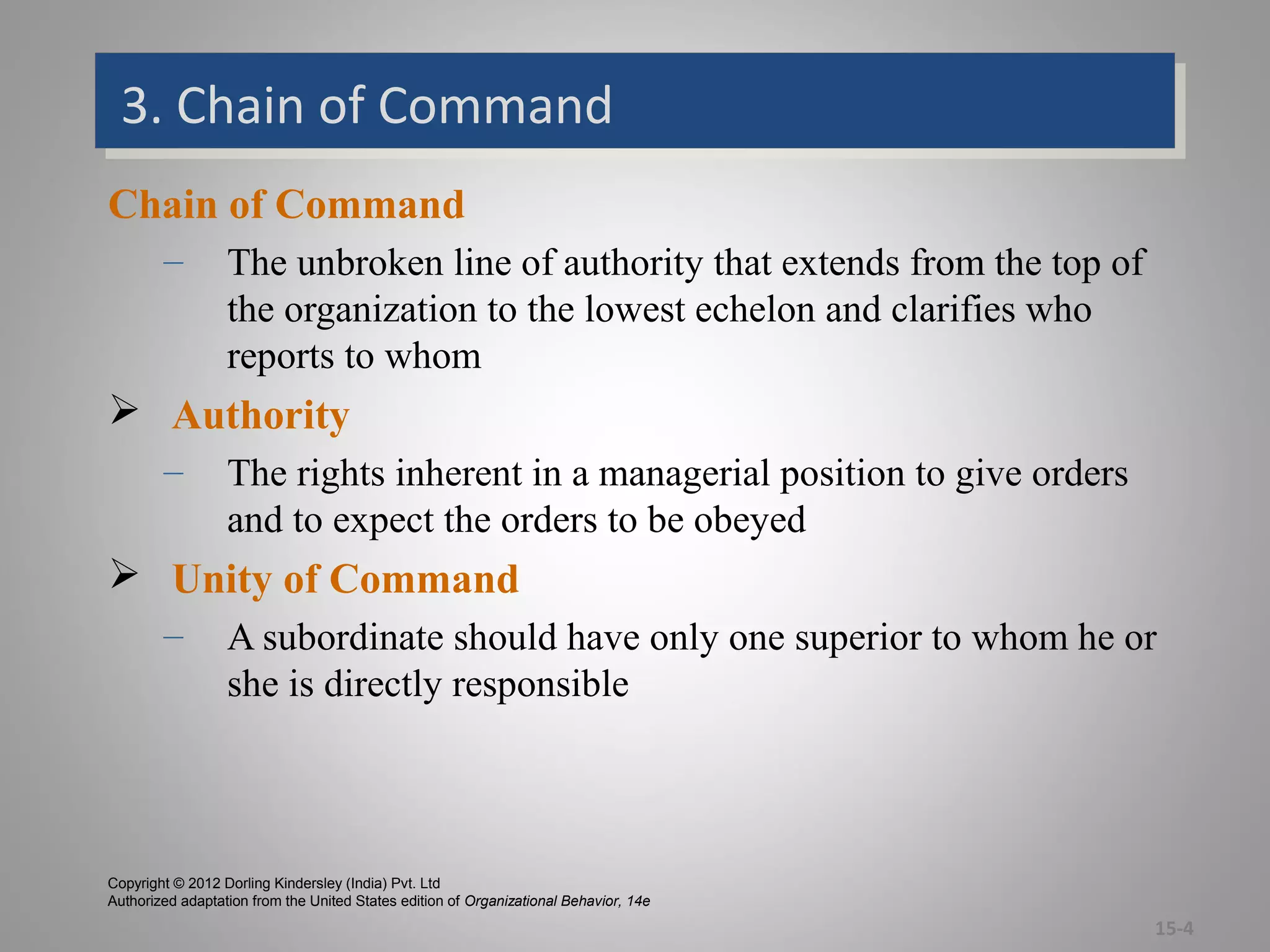 3. Chain of Command

Chain of Command

– The unbroken line of authority that extends from the top of the organization to the lowest echelon and clarifies who reports to whom

➢ Authority

– The rights inherent in a managerial position to give orders and to expect the orders to be obeyed

➢ Unity of Command

– A subordinate should have only one superior to whom he or she is directly responsible

Copyright © 2012 Dorling Kindersley (India) Pvt. Ltd
Authorized adaptation from the United States edition of Organizational Behavior, 14e

15-4